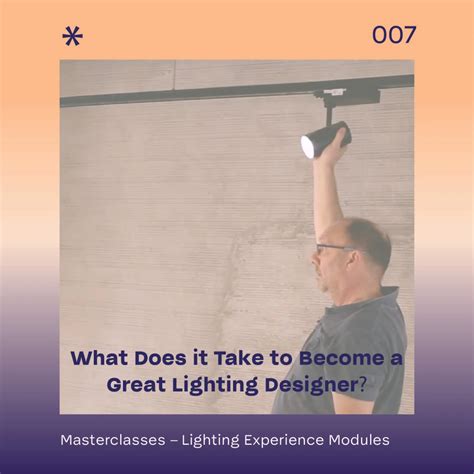 *

007

What Does it Take to Become a Great Lighting Designer?

Masterclasses – Lighting Experience Modules